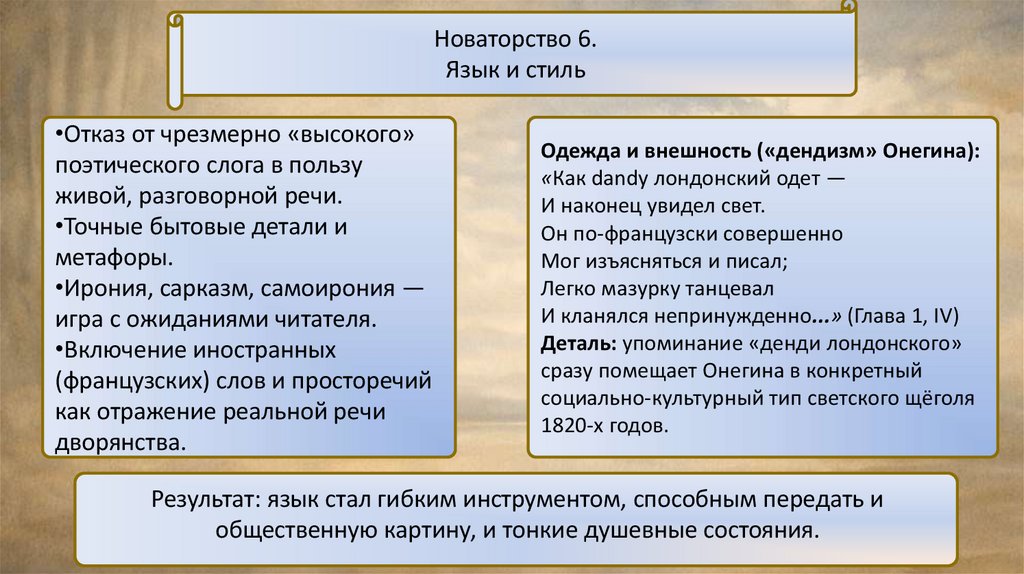 Новаторство 6.
Язык и стиль

•Отказ от чрезмерно «высокого» поэтического слога в пользу живой, разговорной речи.
•Точные бытовые детали и метафоры.
•Ирония, сарказм, самоирония — игра с ожиданиями читателя.
•Включение иностранных (французских) слов и просторечий как отражение реальной речи дворянства.

Одежда и внешность («дендизм» Онегина):
«Как dandy лондонский одет —
И наконец увидел свет.
Он по-французски совершенно
Мог изъясняться и писал;
Легко мазурку танцевал
И кланялся непринужденно...» (Глава 1, IV)
Деталь: упоминание «денди лондонского» сразу помещает Онегина в конкретный социально-культурный тип светского щёголя 1820-х годов.

Результат: язык стал гибким инструментом, способным передать и общественную картину, и тонкие душевные состояния.